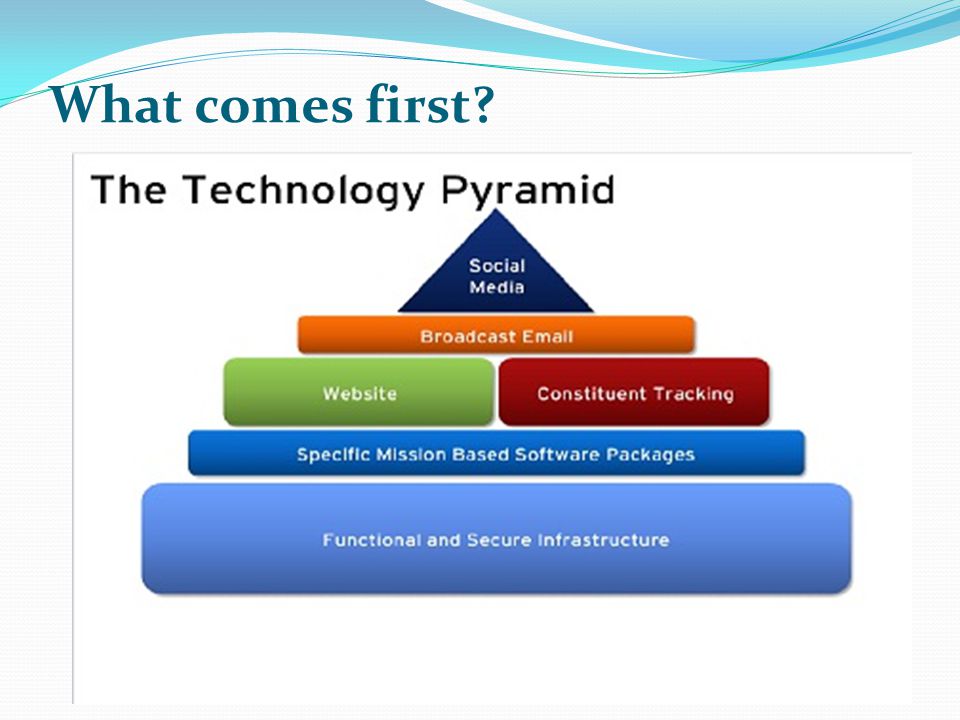 What comes first?

The Technology Pyramid

Social Media

Broadcast Email

Website

Constituent Tracking

Specific Mission Based Software Packages

Functional and Secure Infrastructure